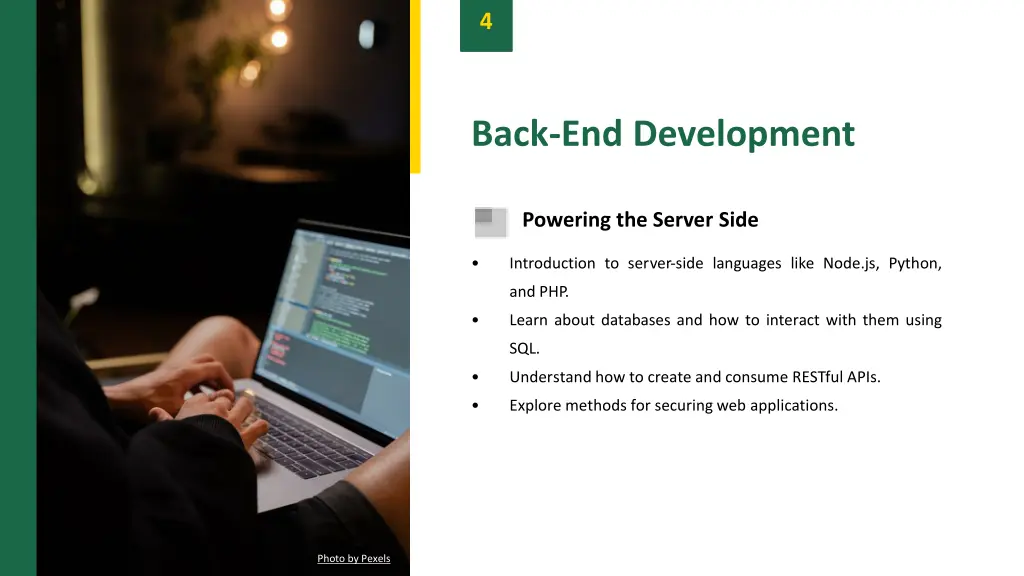 4

Back-End Development

Powering the Server Side

• Introduction to server-side languages like Node.js, Python, and PHP.
• Learn about databases and how to interact with them using SQL.
• Understand how to create and consume RESTful APIs.
• Explore methods for securing web applications.

Photo by Pexels